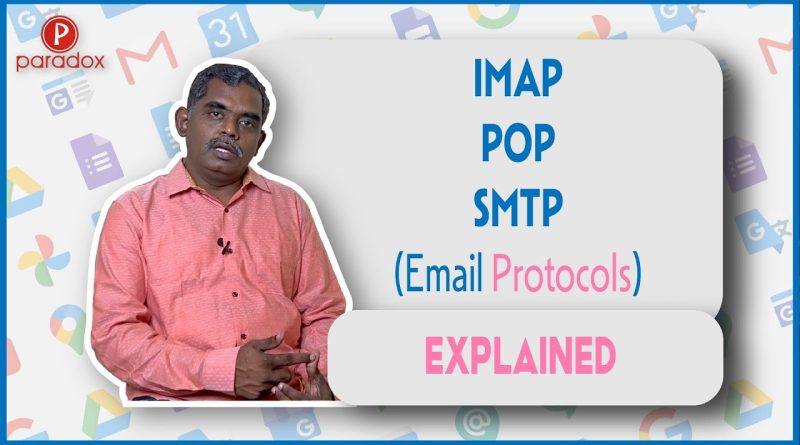 P
paradox

31

IMAP
POP
SMTP
(Email Protocols)

EXPLAINED